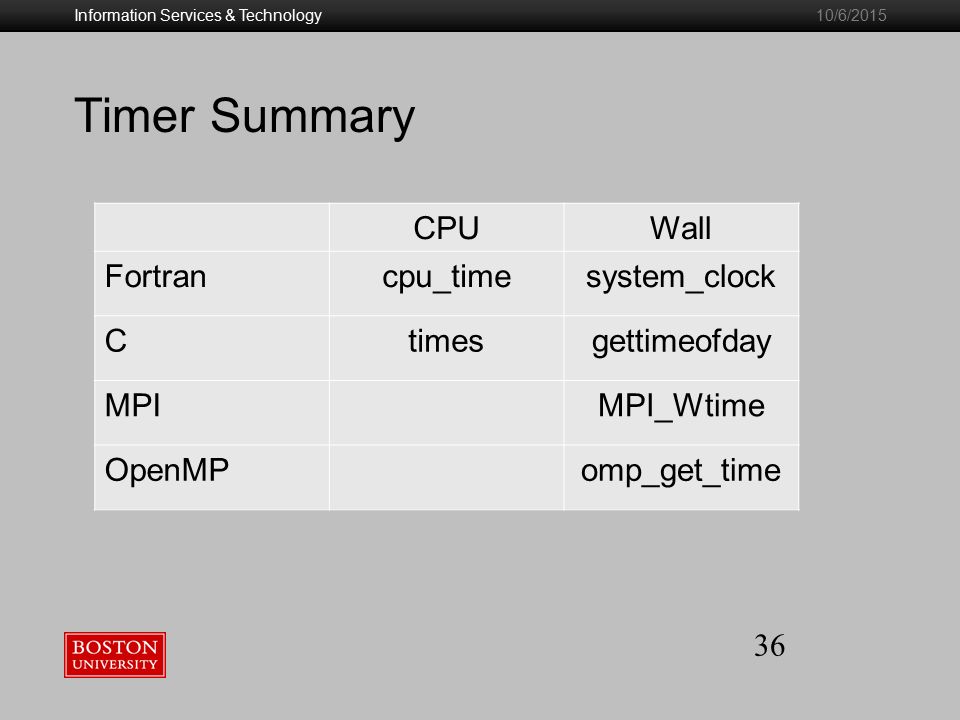 Information Services & Technology 10/6/2015

Timer Summary

| | CPU | Wall |
|---|---|---|
| Fortran | cpu_time | system_clock |
| C | times | gettimeofday |
| MPI | | MPI_Wtime |
| OpenMP | | omp_get_time |

BOSTON UNIVERSITY

36